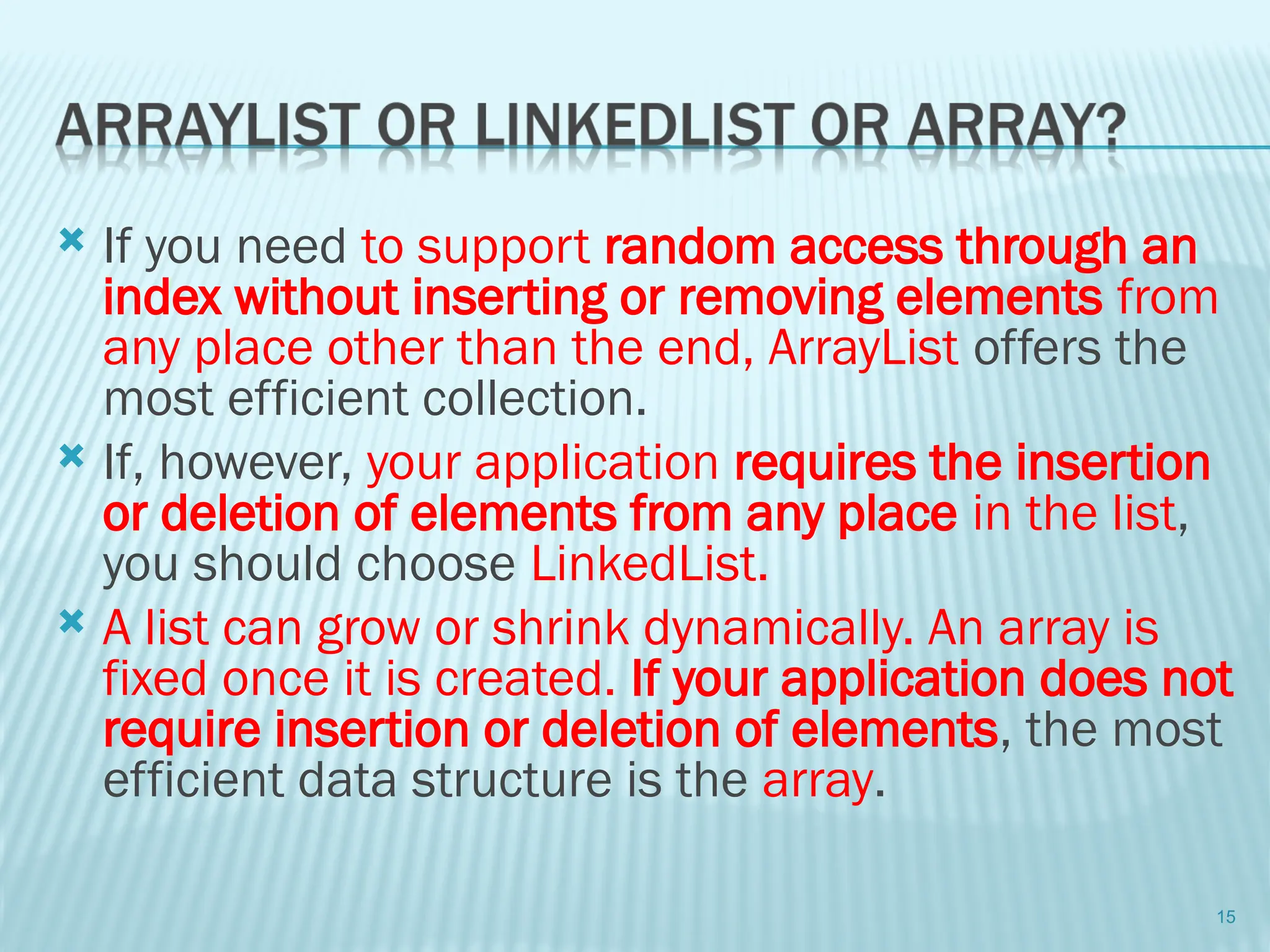 ARRAYLIST OR LINKEDLIST OR ARRAY?

If you need to support random access through an index without inserting or removing elements from any place other than the end, ArrayList offers the most efficient collection.

If, however, your application requires the insertion or deletion of elements from any place in the list, you should choose LinkedList.

A list can grow or shrink dynamically. An array is fixed once it is created. If your application does not require insertion or deletion of elements, the most efficient data structure is the array.

15